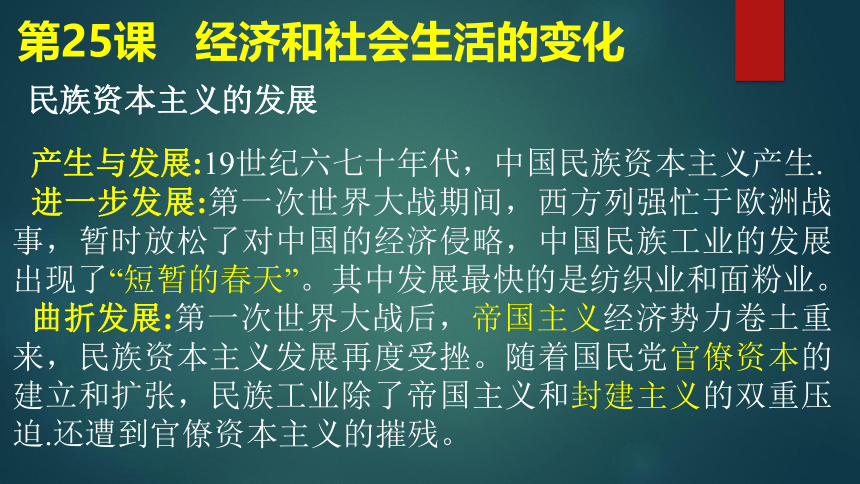 第25课　经济和社会生活的变化

民族资本主义的发展

产生与发展:19世纪六七十年代，中国民族资本主义产生.

进一步发展:第一次世界大战期间，西方列强忙于欧洲战事，暂时放松了对中国的经济侵略，中国民族工业的发展出现了“短暂的春天”。其中发展最快的是纺织业和面粉业。

曲折发展:第一次世界大战后，帝国主义经济势力卷土重来，民族资本主义发展再度受挫。随着国民党官僚资本的建立和扩张，民族工业除了帝国主义和封建主义的双重压迫.还遭到官僚资本主义的摧残。